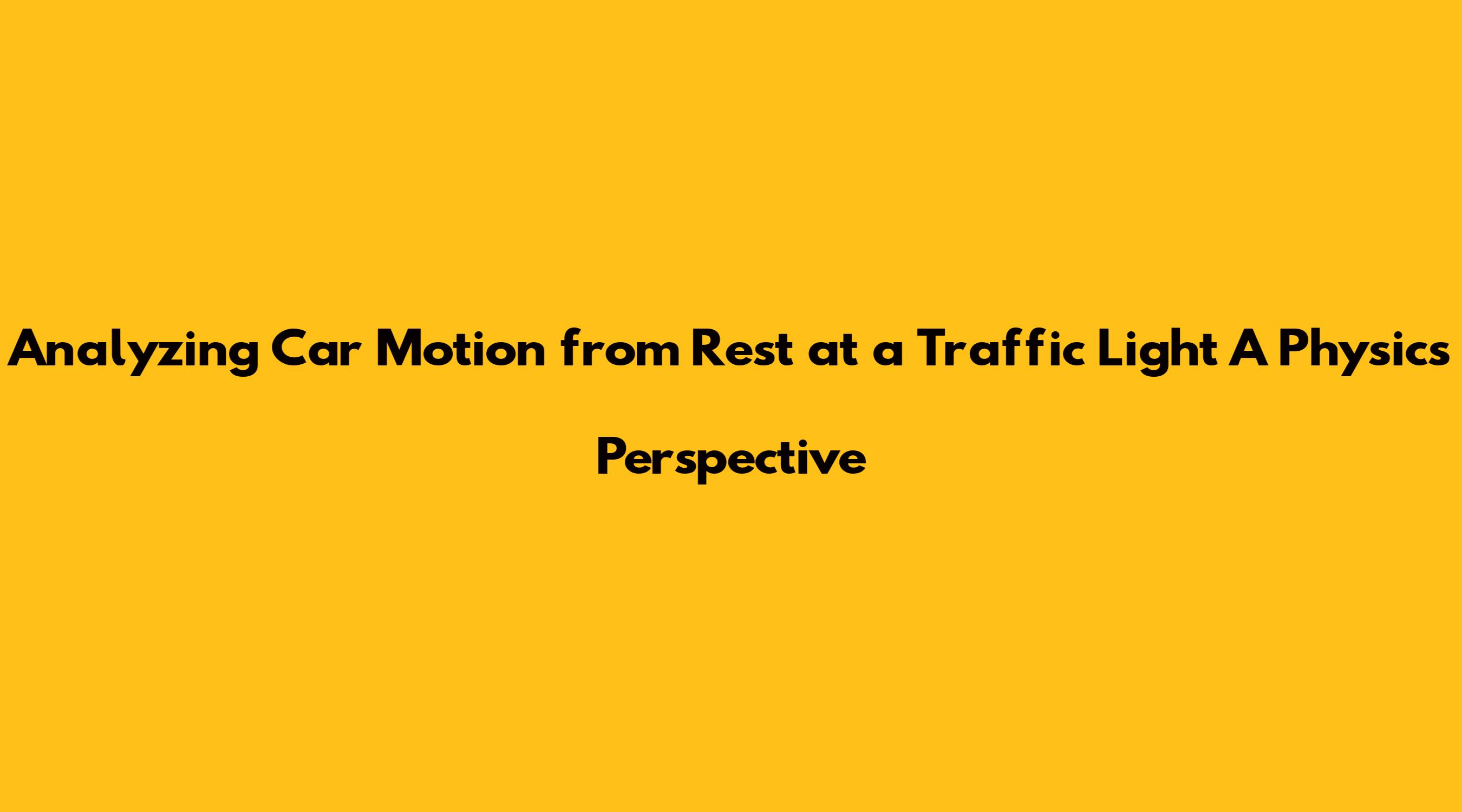 Analyzing Car Motion from Rest at a Traffic Light A Physics Perspective